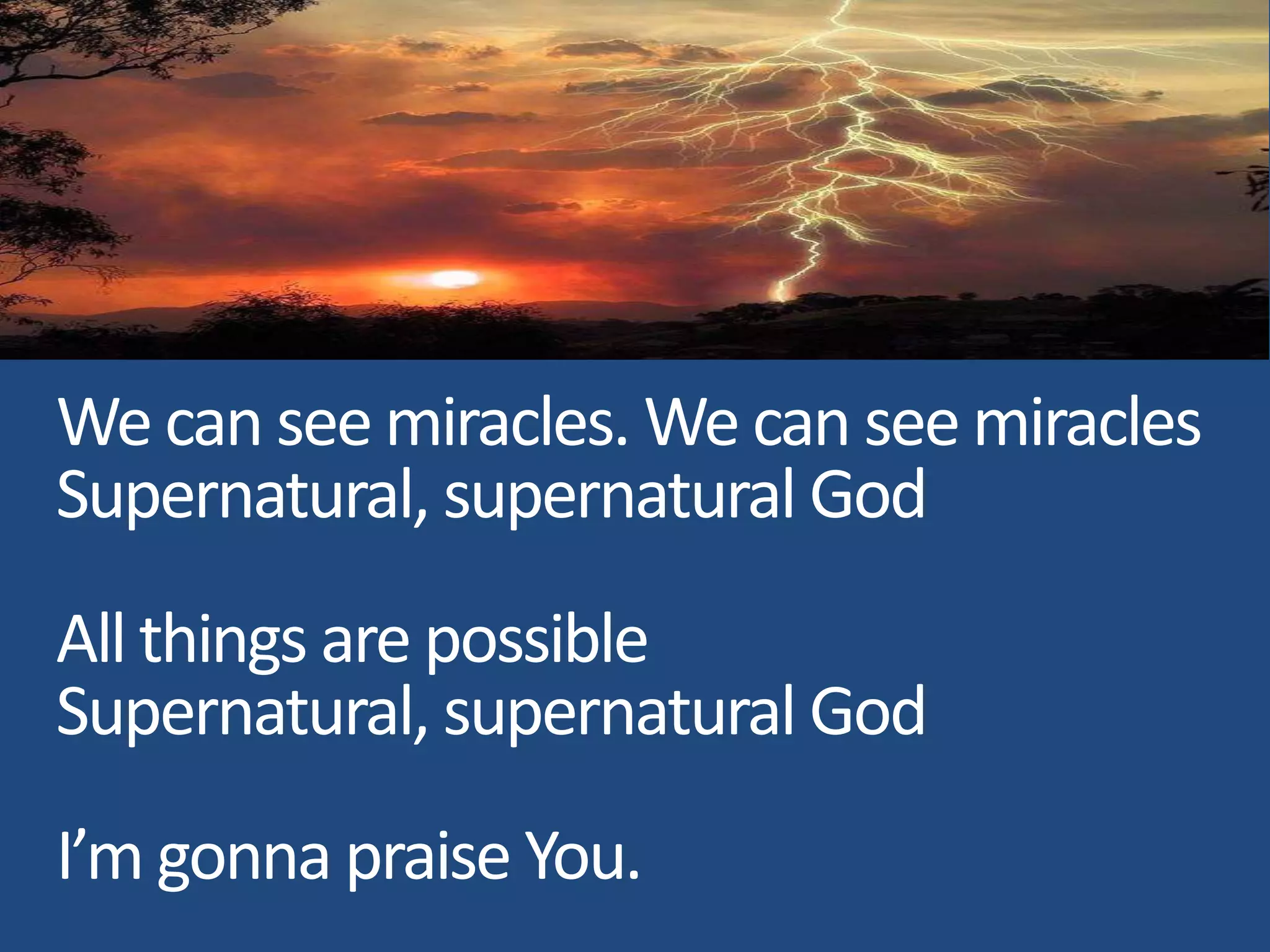 We can see miracles. We can see miracles
Supernatural, supernatural God

All things are possible
Supernatural, supernatural God

I’m gonna praise You.